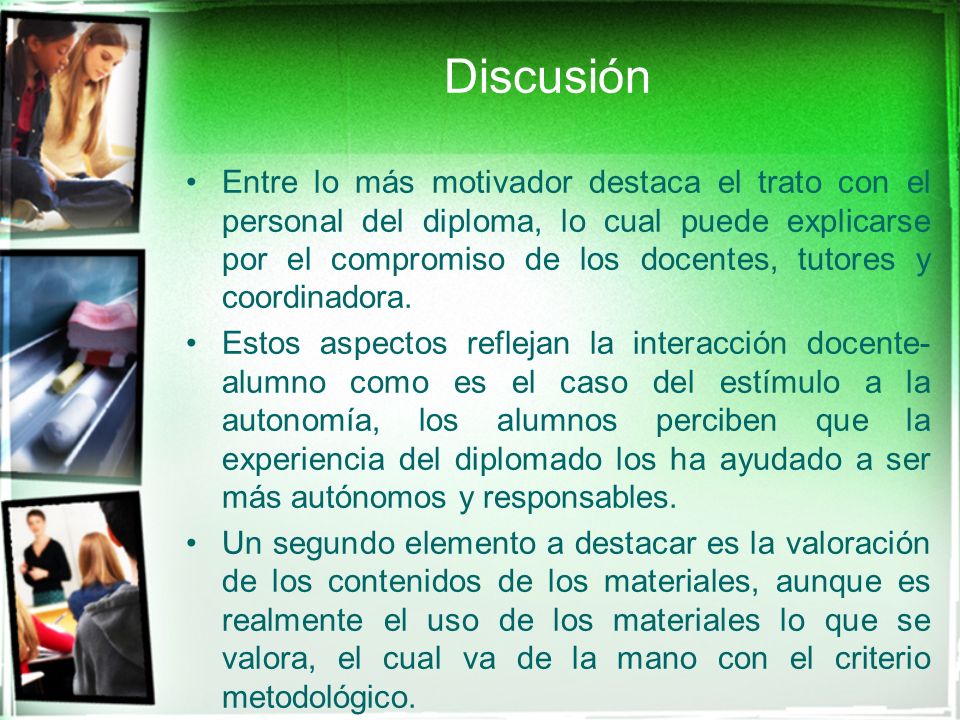 Discusión

• Entre lo más motivador destaca el trato con el personal del diploma, lo cual puede explicarse por el compromiso de los docentes, tutores y coordinadora.

• Estos aspectos reflejan la interacción docente-alumno como es el caso del estímulo a la autonomía, los alumnos perciben que la experiencia del diplomado los ha ayudado a ser más autónomos y responsables.

• Un segundo elemento a destacar es la valoración de los contenidos de los materiales, aunque es realmente el uso de los materiales lo que se valora, el cual va de la mano con el criterio metodológico.